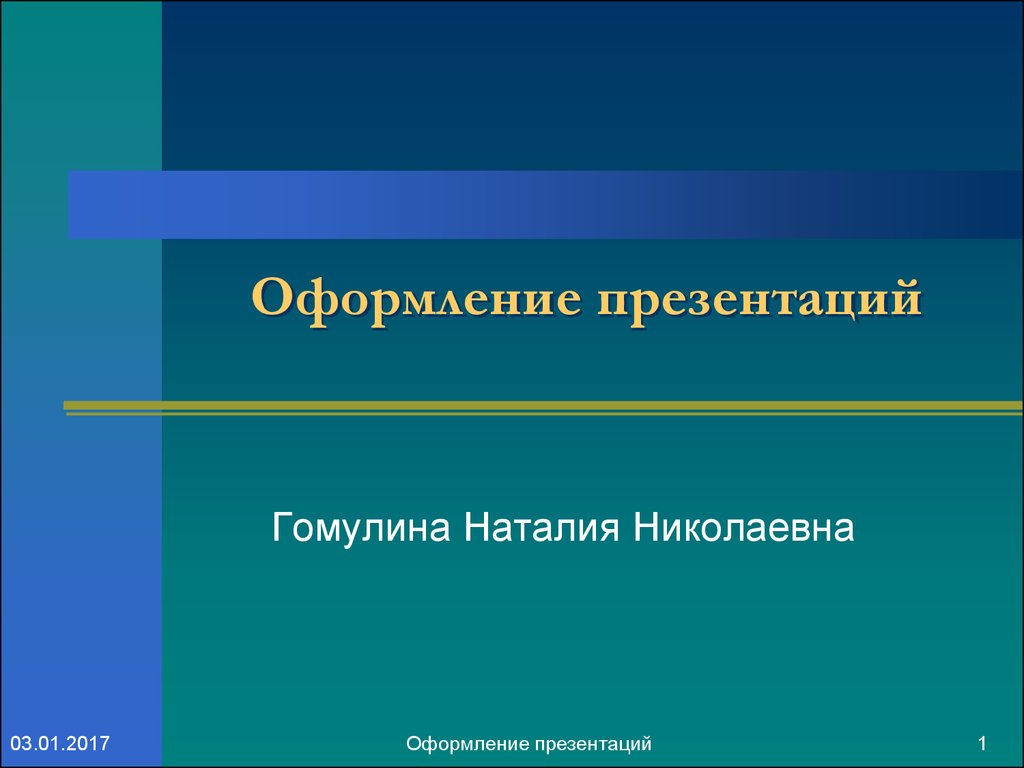 Оформление презентаций

Гомулина Наталия Николаевна

03.01.2017

Оформление презентаций

1